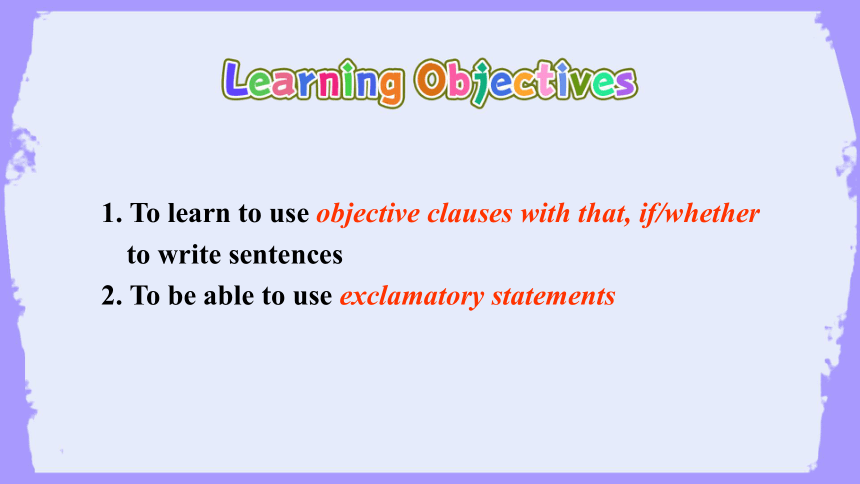 Learning Objectives

1. To learn to use objective clauses with that, if/whether to write sentences
2. To be able to use exclamatory statements